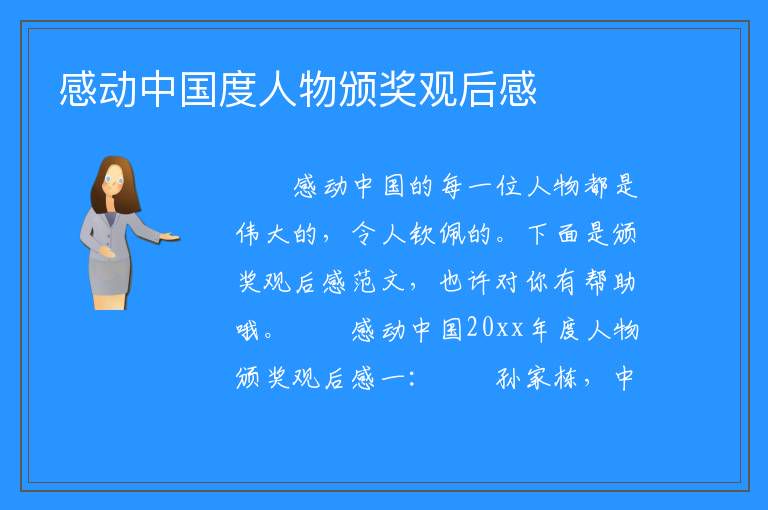 感动中国度人物颁奖观后感

感动中国的每一位人物都是伟大的，令人钦佩的。下面是颁奖观后感范文，也许对你有帮助哦。　　感动中国20xx年度人物颁奖观后感一：　　孙家栋，中